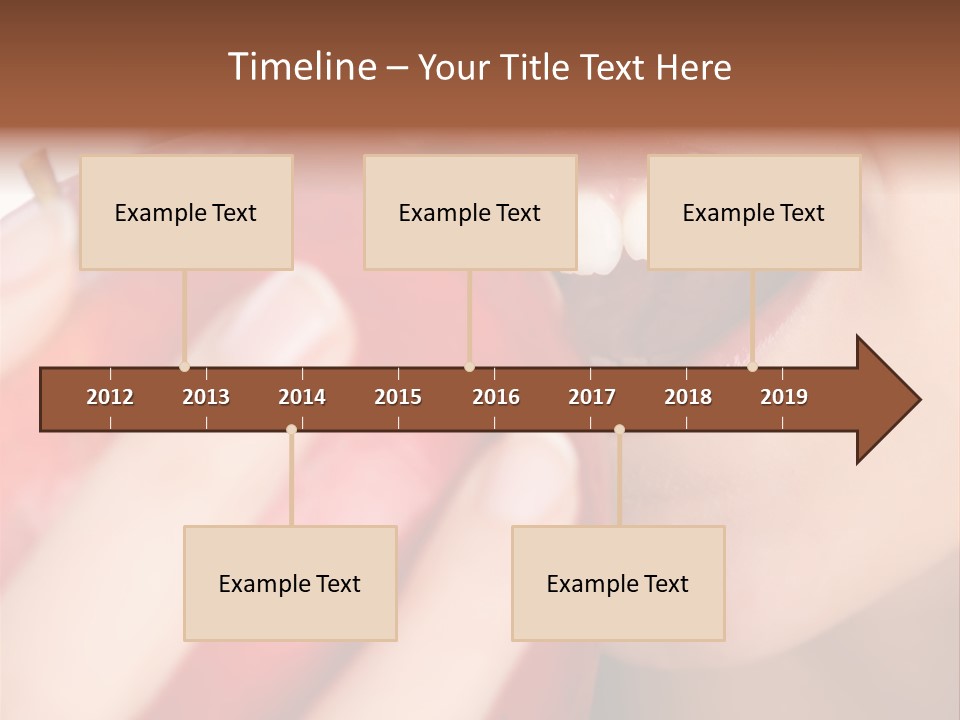 Timeline – Your Title Text Here

Example Text

Example Text

Example Text

2012 2013 2014 2015 2016 2017 2018 2019

Example Text

Example Text